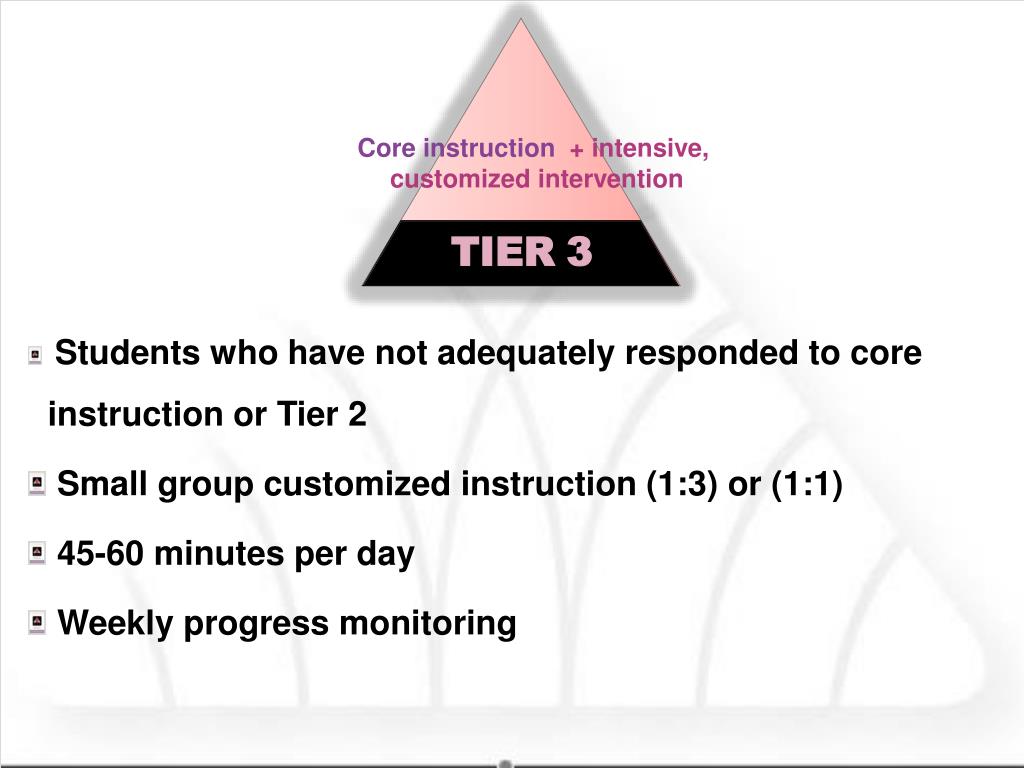 Core instruction + intensive, customized intervention

TIER 3

Students who have not adequately responded to core instruction or Tier 2

Small group customized instruction (1:3) or (1:1)

45-60 minutes per day

Weekly progress monitoring